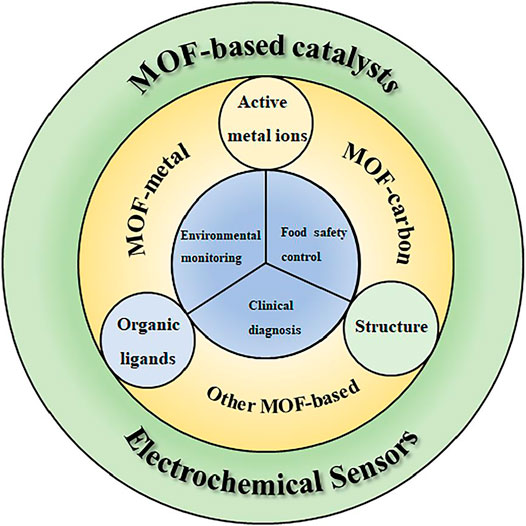 MOF-based catalysts

Active metal ions

MOF-metal

MOF-carbon

Environmental monitoring

Food safety control

Clinical diagnosis

Organic ligands

Structure

Other MOF-based

Electrochemical Sensors